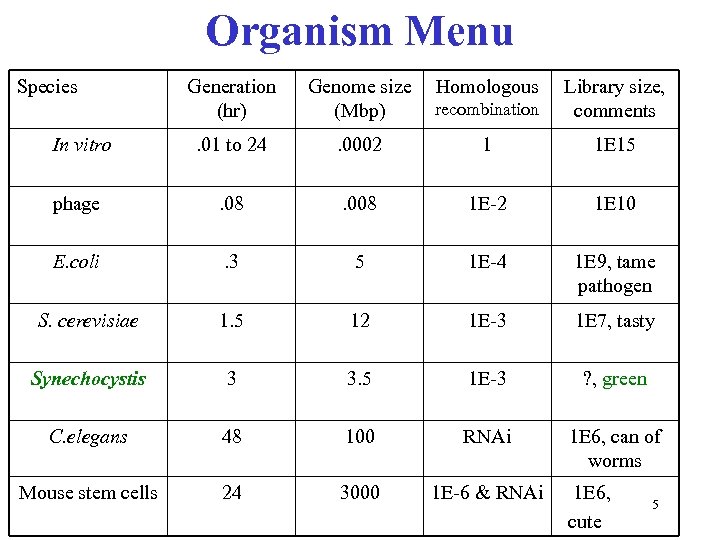 Organism Menu

| Species | Generation (hr) | Genome size (Mbp) | Homologous recombination | Library size, comments |
|---|---|---|---|---|
| In vitro | .01 to 24 | .0002 | 1 | 1E15 |
| phage | .08 | .008 | 1E-2 | 1E10 |
| E.coli | .3 | 5 | 1E-4 | 1E9, tame pathogen |
| S. cerevisiae | 1.5 | 12 | 1E-3 | 1E7, tasty |
| Synechocystis | 3 | 3.5 | 1E-3 | ?, green |
| C.elegans | 48 | 100 | RNAi | 1E6, can of worms |
| Mouse stem cells | 24 | 3000 | 1E-6 & RNAi | 1E6, cute |

5